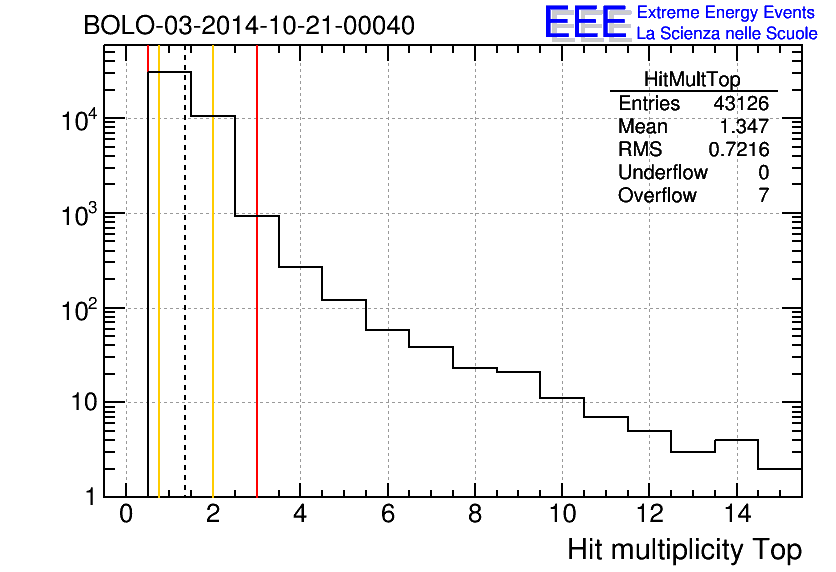 BOLO-03-2014-10-21-00040

EEE Extreme Energy Events
La Scienza nelle Scuole

| HitMultTop | |
|---|---|
| Entries | 43126 |
| Mean | 1.347 |
| RMS | 0.7216 |
| Underflow | 0 |
| Overflow | 7 |

$10^4$
$10^3$
$10^2$
10
1

0 2 4 6 8 10 12 14

Hit multiplicity Top